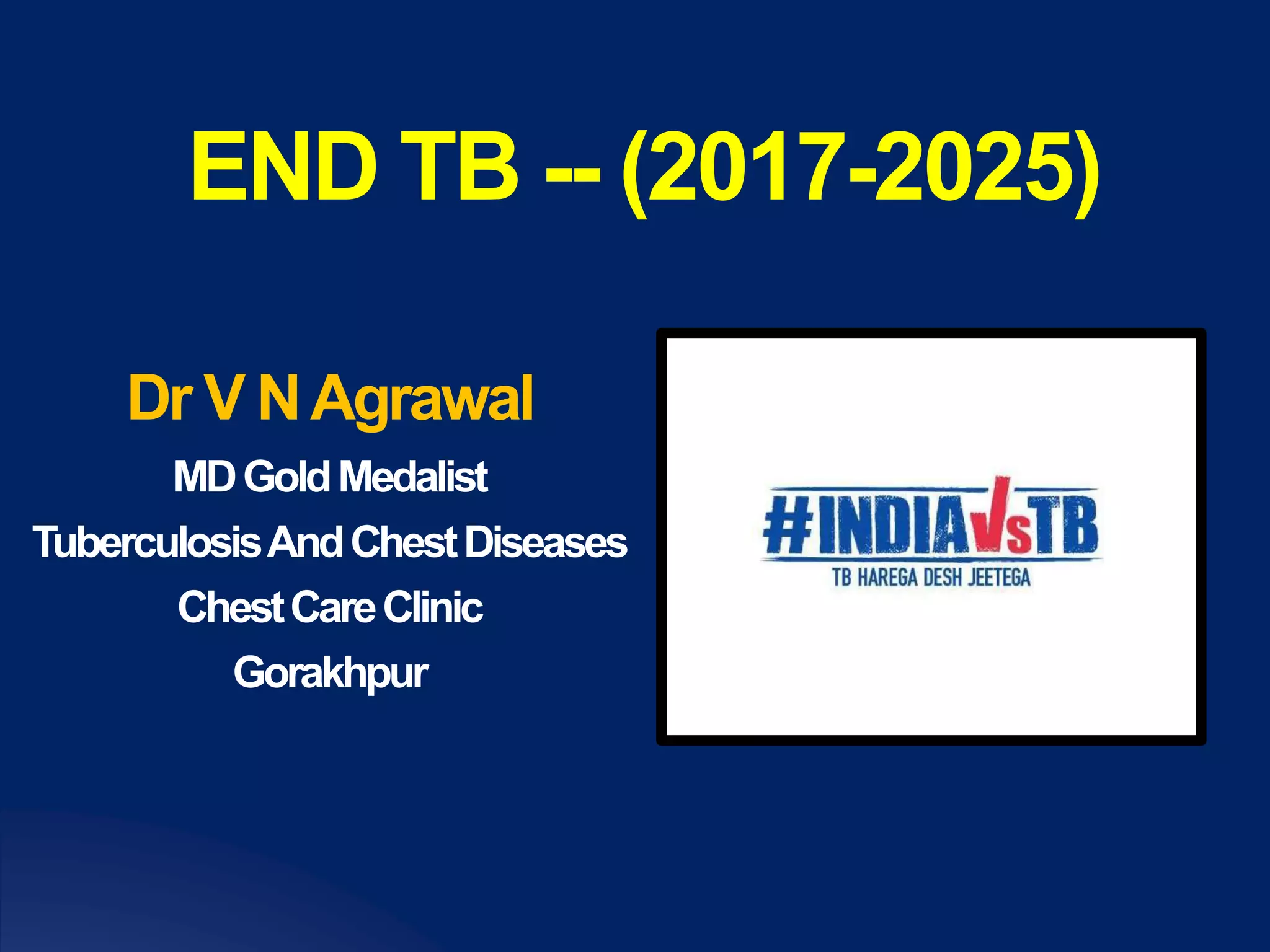 END TB -- (2017-2025)

Dr V N Agrawal

MD Gold Medalist

Tuberculosis And Chest Diseases

Chest Care Clinic

Gorakhpur

#INDIAVsTB

TB HAREGA DESH JEETEGA